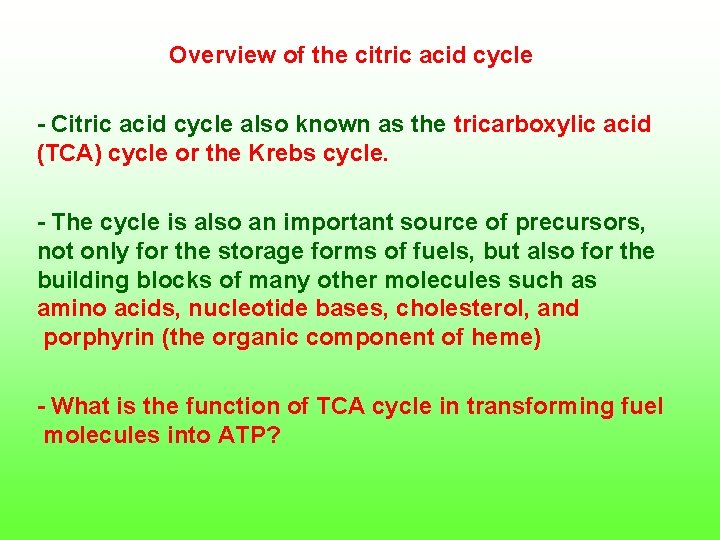 Overview of the citric acid cycle

- Citric acid cycle also known as the tricarboxylic acid (TCA) cycle or the Krebs cycle.

- The cycle is also an important source of precursors, not only for the storage forms of fuels, but also for the building blocks of many other molecules such as amino acids, nucleotide bases, cholesterol, and porphyrin (the organic component of heme)

- What is the function of TCA cycle in transforming fuel molecules into ATP?